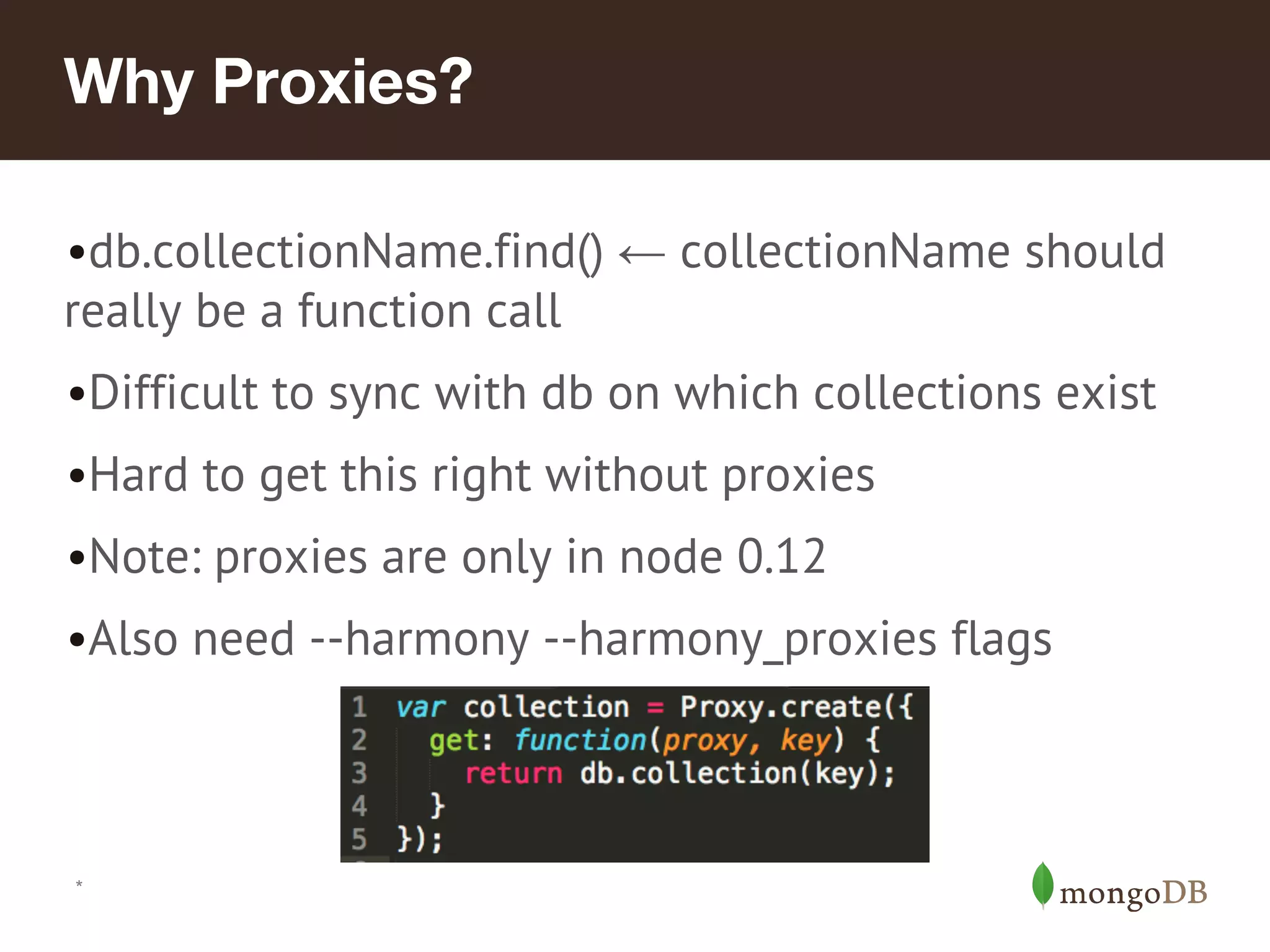 Why Proxies?

•db.collectionName.find() ← collectionName should really be a function call

•Difficult to sync with db on which collections exist

•Hard to get this right without proxies

•Note: proxies are only in node 0.12

•Also need --harmony --harmony_proxies flags

1 var collection = Proxy.create({
2   get: function(proxy, key) {
3     return db.collection(key);
4   }
5 });

*

mongoDB